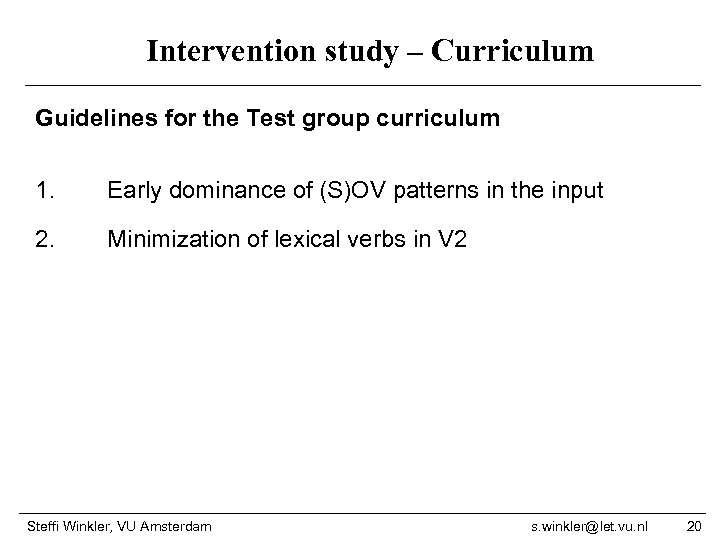 Intervention study – Curriculum

Guidelines for the Test group curriculum

1. Early dominance of (S)OV patterns in the input

2. Minimization of lexical verbs in V2

Steffi Winkler, VU Amsterdam s.winkler@let.vu.nl 20